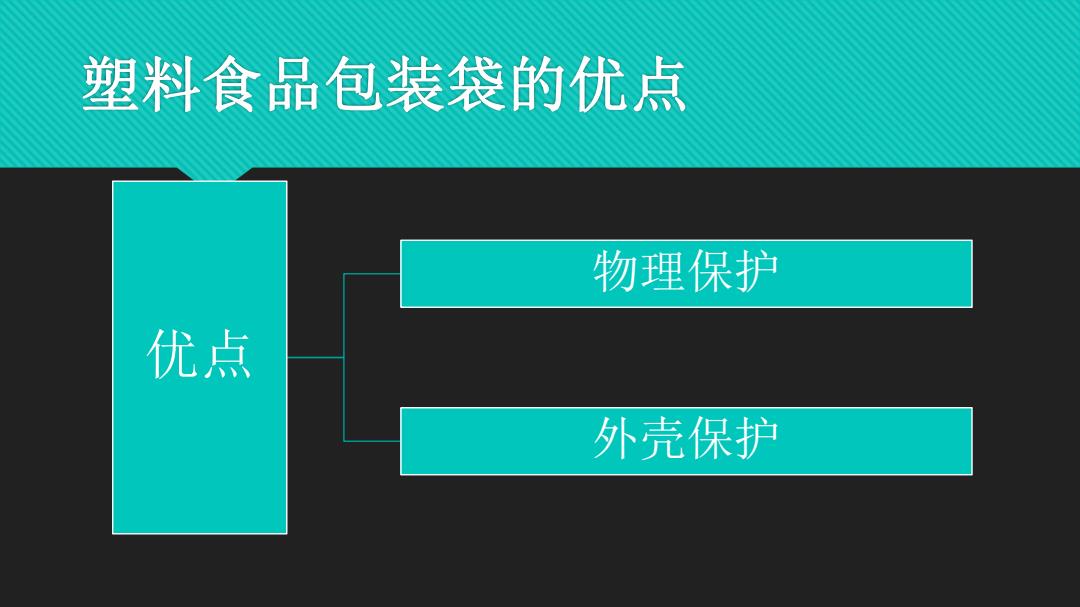 塑料食品包装袋的优点

优点

物理保护

外壳保护